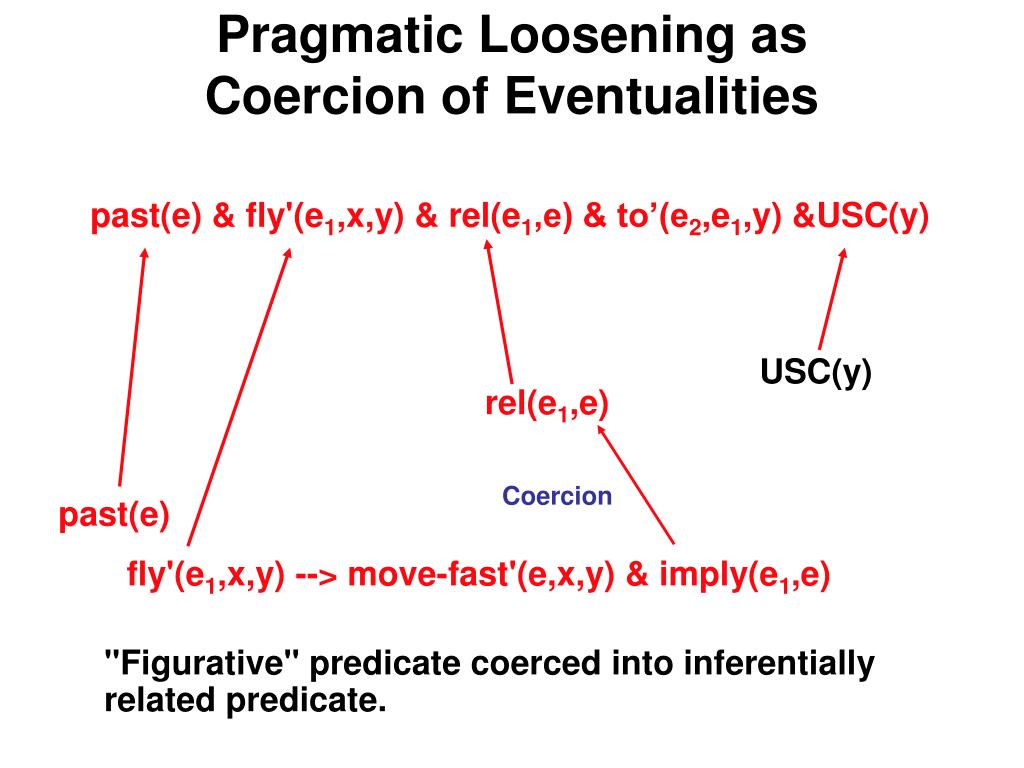 Pragmatic Loosening as Coercion of Eventualities

past(e) & fly'($e_1$,x,y) & rel($e_1$,e) & to’($e_2$,$e_1$,y) &USC(y)

USC(y)

rel($e_1$,e)

Coercion

past(e)

fly'($e_1$,x,y) --> move-fast'(e,x,y) & imply($e_1$,e)

"Figurative" predicate coerced into inferentially related predicate.